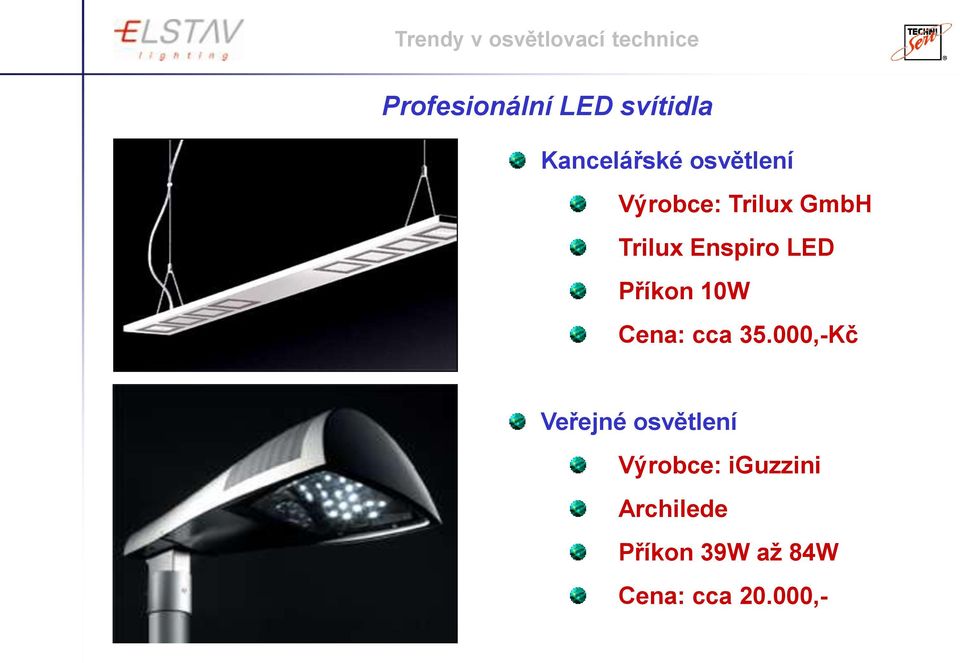 ELSTAV lighting

Trendy v osvětlovací technice

TECHNI Serv

Profesionální LED svítidla

Kancelářské osvětlení

Výrobce: Trilux GmbH

Trilux Enspiro LED

Příkon 10W

Cena: cca 35.000,-Kč

Veřejné osvětlení

Výrobce: iGuzzini

Archilede

Příkon 39W až 84W

Cena: cca 20.000,-